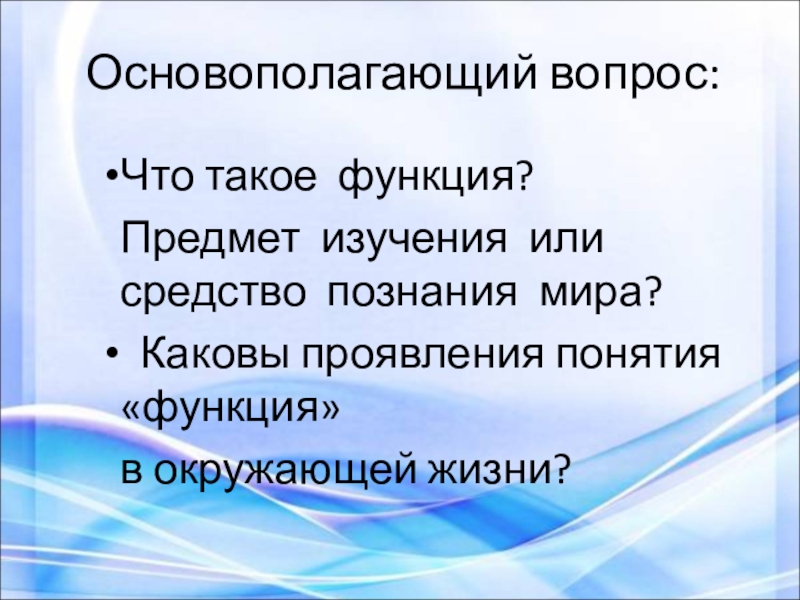 Основополагающий вопрос:

•Что такое функция?

Предмет изучения или средство познания мира?

• Каковы проявления понятия «функция»

в окружающей жизни?